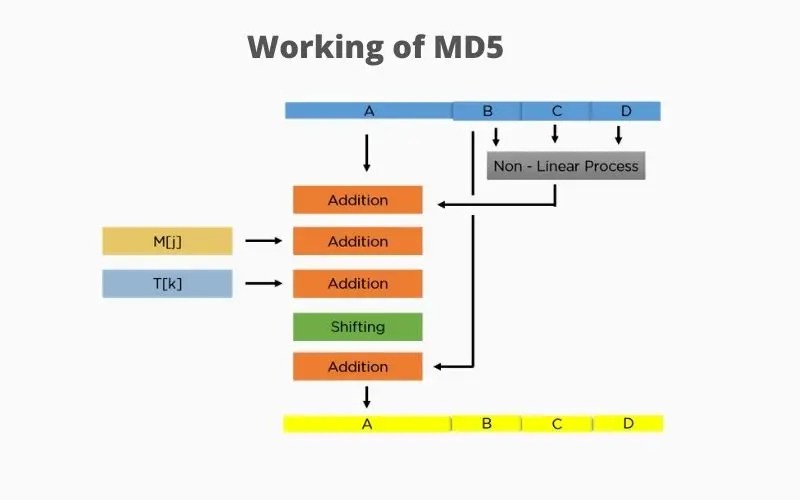 Working of MD5

A B C D

Non - Linear Process

Addition

M[j]

Addition

T[k]

Addition

Shifting

Addition

A B C D